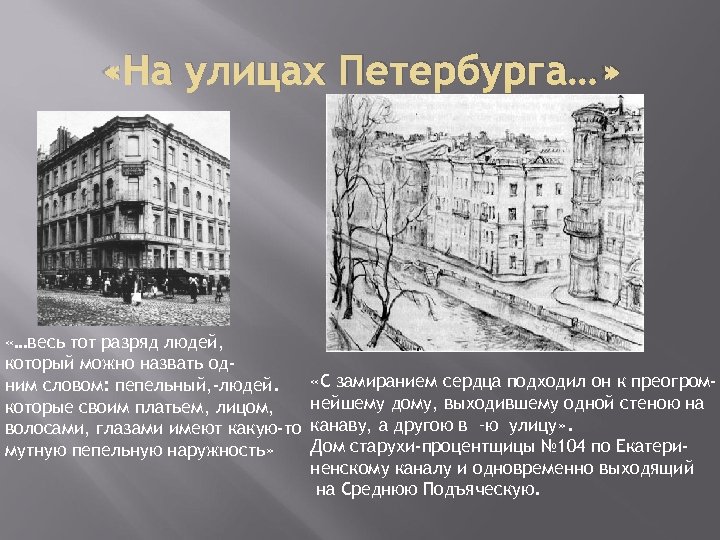 «На улицах Петербурга…»

«…весь тот разряд людей, который можно назвать одним словом: пепельный,-людей. которые своим платьем, лицом, волосами, глазами имеют какую-то мутную пепельную наружность»

«С замиранием сердца подходил он к преогромнейшему дому, выходившему одной стеною на канаву, а другою в -ю улицу».
Дом старухи-процентщицы №104 по Екатериненскому каналу и одновременно выходящий на Среднюю Подъяческую.